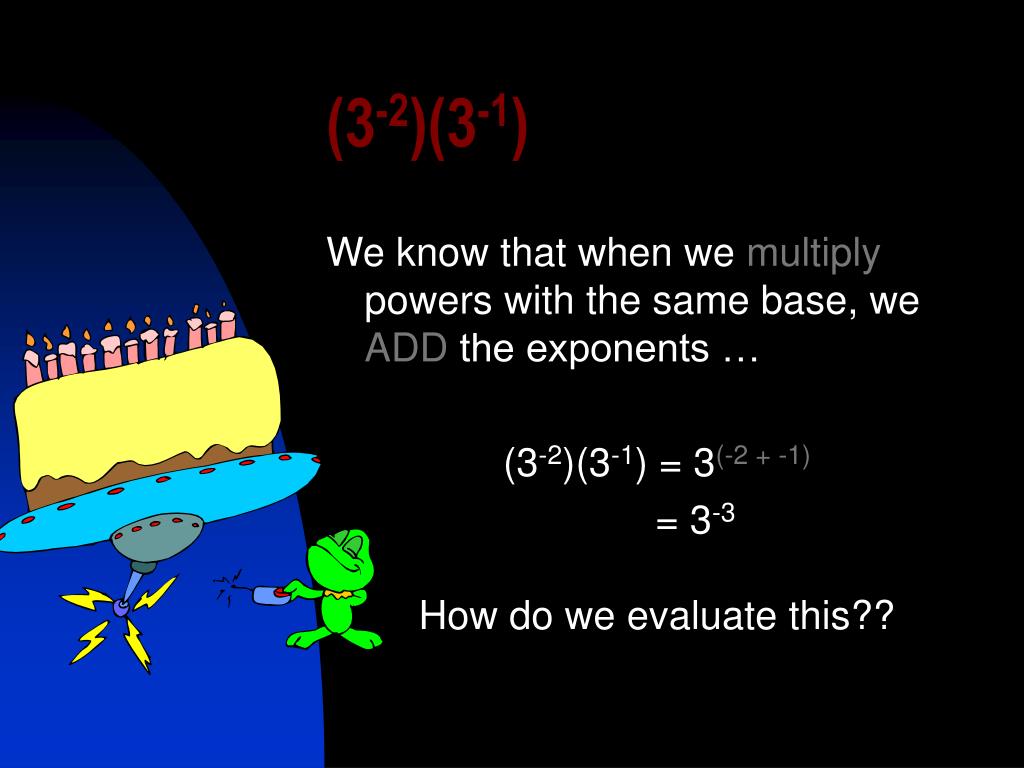 $(3^{-2})(3^{-1})$

We know that when we multiply powers with the same base, we ADD the exponents …

$(3^{-2})(3^{-1}) = 3^{(-2 + -1)}$

$= 3^{-3}$

How do we evaluate this??